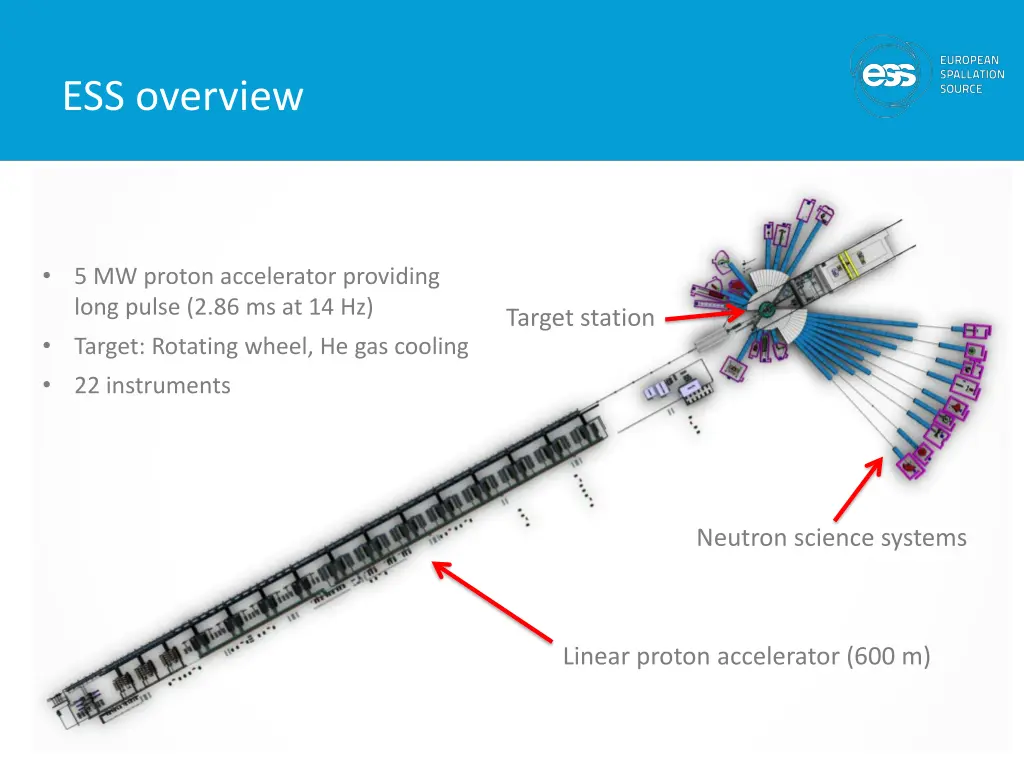 ESS overview

ess EUROPEAN SPALLATION SOURCE

• 5 MW proton accelerator providing long pulse (2.86 ms at 14 Hz)
• Target: Rotating wheel, He gas cooling
• 22 instruments

Target station

Neutron science systems

Linear proton accelerator (600 m)